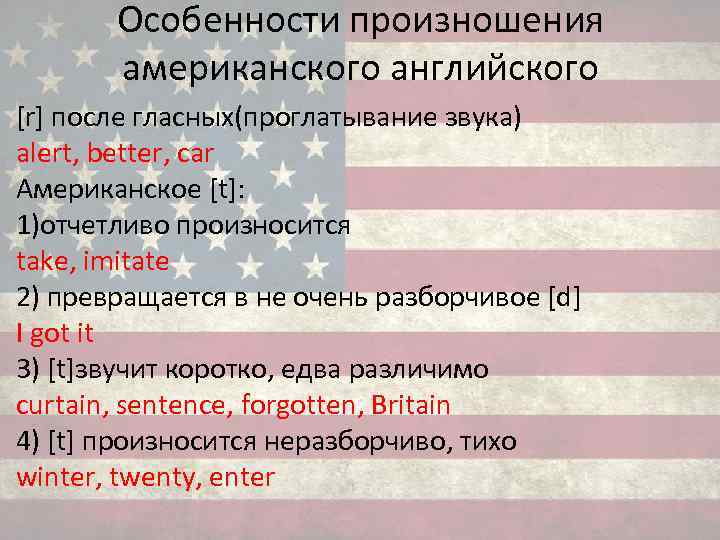 Особенности произношения американского английского

[r] после гласных(проглатывание звука)
alert, better, car
Американское [t]:
1)отчетливо произносится
take, imitate
2) превращается в не очень разборчивое [d]
I got it
3) [t]звучит коротко, едва различимо
curtain, sentence, forgotten, Britain
4) [t] произносится неразборчиво, тихо
winter, twenty, enter